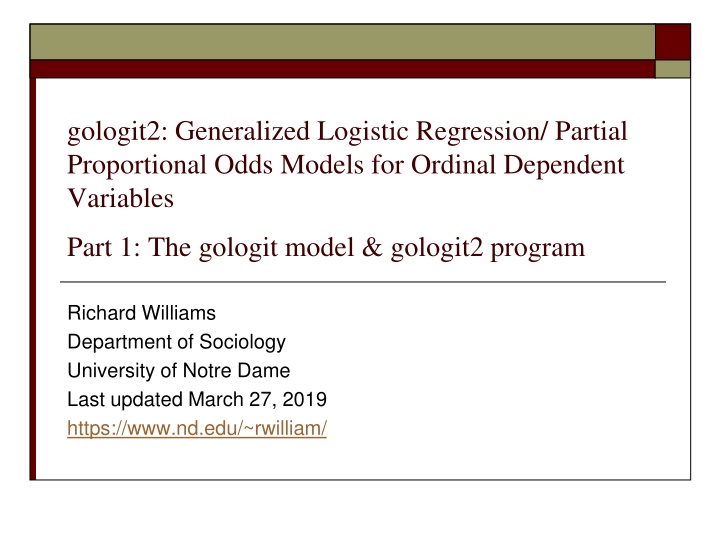 gologit2: Generalized Logistic Regression/ Partial Proportional Odds Models for Ordinal Dependent Variables

Part 1: The gologit model & gologit2 program

Richard Williams
Department of Sociology
University of Notre Dame
Last updated March 27, 2019
https://www.nd.edu/~rwilliam/